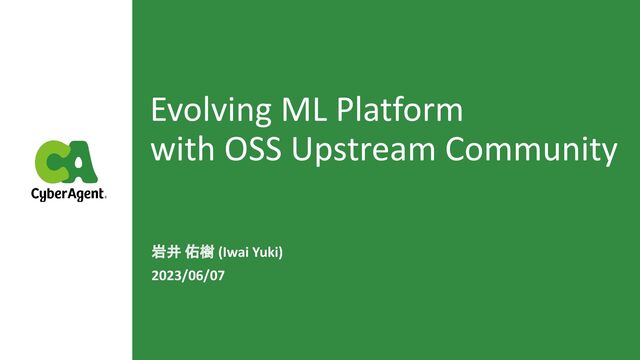 CA
CyberAgent.

Evolving ML Platform with OSS Upstream Community

岩井 佑樹 (Iwai Yuki)
2023/06/07